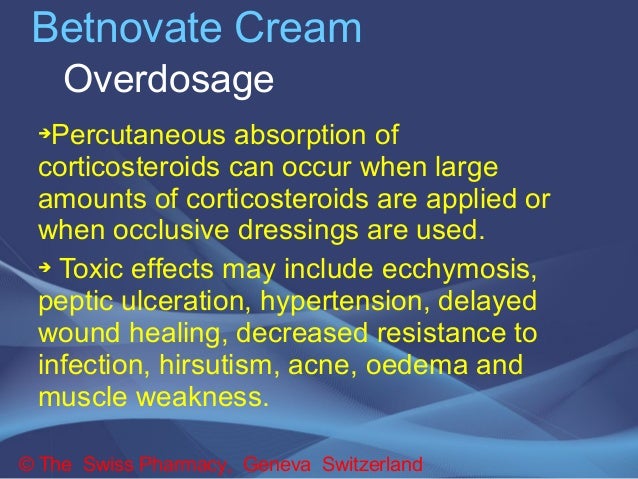 Betnovate Cream

Overdosage

➔Percutaneous absorption of corticosteroids can occur when large amounts of corticosteroids are applied or when occlusive dressings are used.

➔ Toxic effects may include ecchymosis, peptic ulceration, hypertension, delayed wound healing, decreased resistance to infection, hirsutism, acne, oedema and muscle weakness.

© The Swiss Pharmacy, Geneva Switzerland